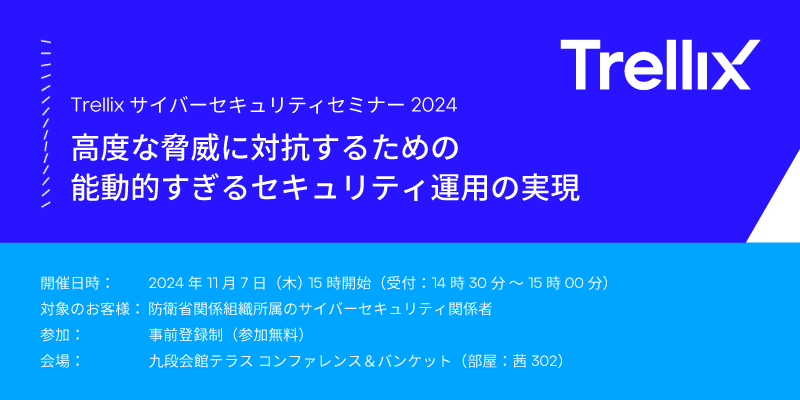 Trellix

Trellix サイバーセキュリティセミナー 2024

高度な脅威に対抗するための
能動的すぎるセキュリティ運用の実現

開催日時： 2024 年 11 月 7 日（木）15 時開始（受付：14 時 30 分 ～ 15 時 00 分）
対象のお客様： 防衛省関係組織所属のサイバーセキュリティ関係者
参加： 事前登録制（参加無料）
会場： 九段会館テラス コンファレンス＆バンケット（部屋：茜 302）